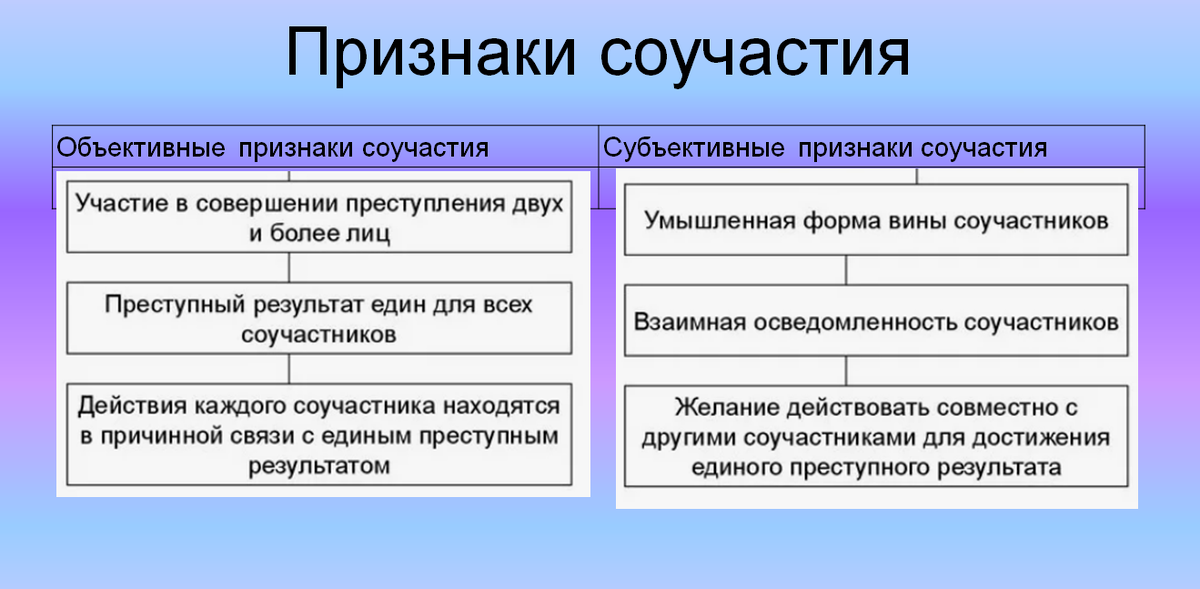 Признаки соучастия

Объективные признаки соучастия

Участие в совершении преступления двух и более лиц

Преступный результат един для всех соучастников

Действия каждого соучастника находятся в причинной связи с единым преступным результатом

Субъективные признаки соучастия

Умышленная форма вины соучастников

Взаимная осведомленность соучастников

Желание действовать совместно с другими соучастниками для достижения единого преступного результата